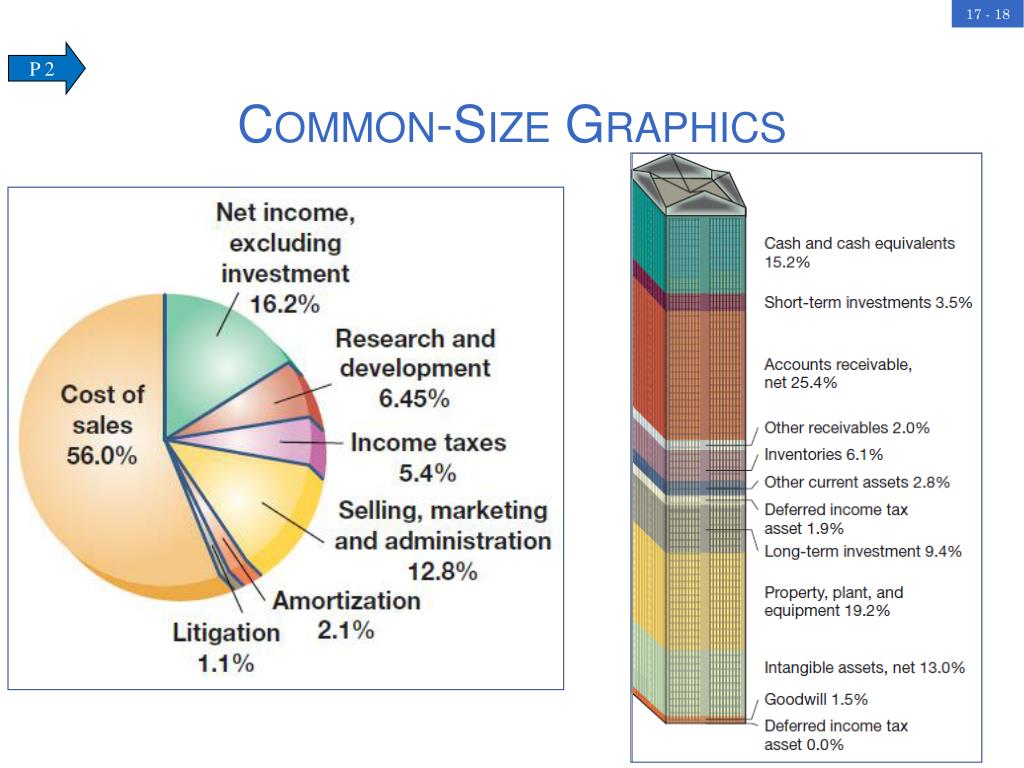 17 - 18

P 2

COMMON-SIZE GRAPHICS

Net income, excluding investment 16.2%

Research and development 6.45%

Income taxes 5.4%

Selling, marketing and administration 12.8%

Amortization 2.1%

Litigation 1.1%

Cost of sales 56.0%

Cash and cash equivalents 15.2%

Short-term investments 3.5%

Accounts receivable, net 25.4%

Other receivables 2.0%

Inventories 6.1%

Other current assets 2.8%

Deferred income tax asset 1.9%

Long-term investment 9.4%

Property, plant, and equipment 19.2%

Intangible assets, net 13.0%

Goodwill 1.5%

Deferred income tax asset 0.0%